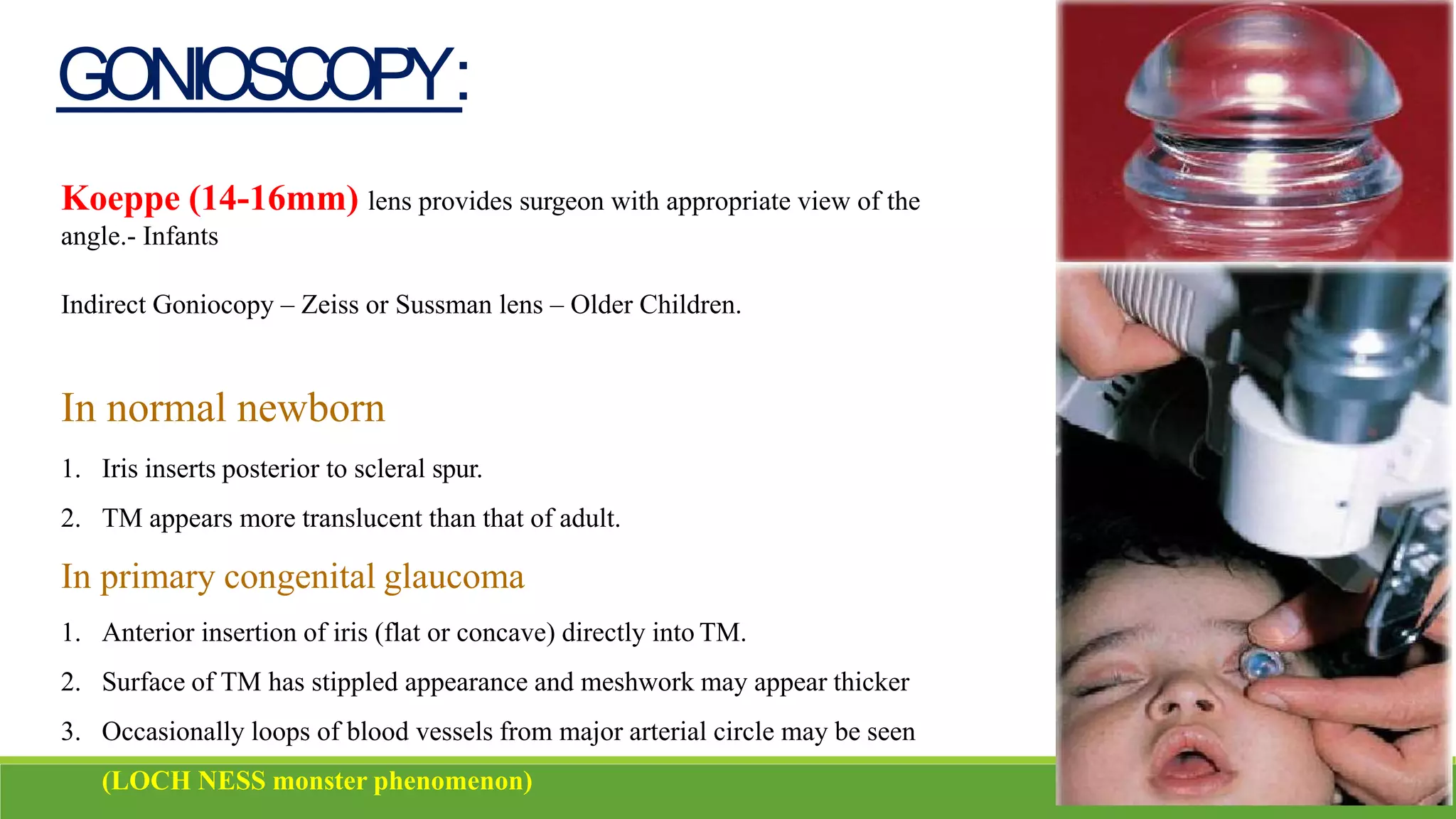 GONIOSCOPY:

Koeppe (14-16mm) lens provides surgeon with appropriate view of the angle.- Infants

Indirect Goniocopy – Zeiss or Sussman lens – Older Children.

In normal newborn

1. Iris inserts posterior to scleral spur.

2. TM appears more translucent than that of adult.

In primary congenital glaucoma

1. Anterior insertion of iris (flat or concave) directly into TM.

2. Surface of TM has stippled appearance and meshwork may appear thicker

3. Occasionally loops of blood vessels from major arterial circle may be seen (LOCH NESS monster phenomenon)